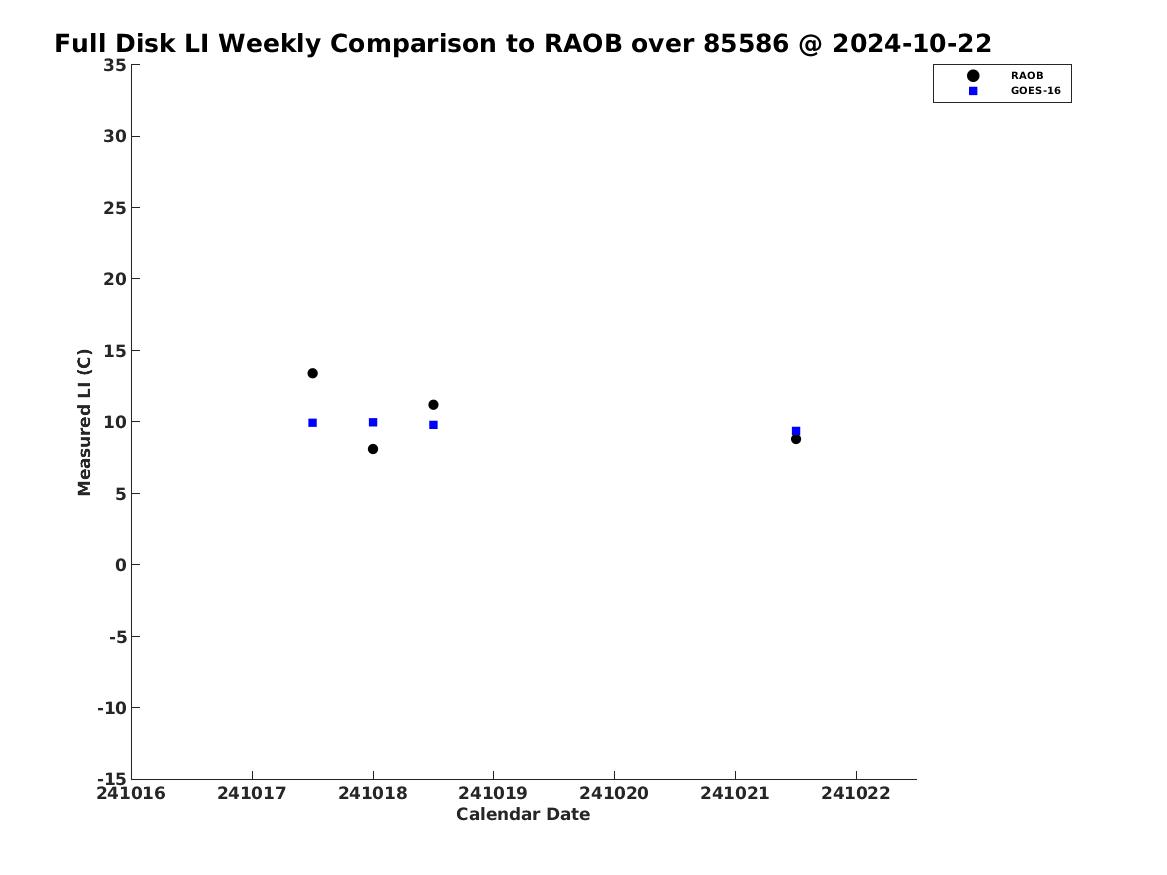 Full Disk LI Weekly Comparison to RAOB over 85586 @ 2024-10-22

RAOB
GOES-16

Measured LI (C)

35
30
25
20
15
10
5
0
-5
-10
-15

241016
241017
241018
241019
241020
241021
241022

Calendar Date